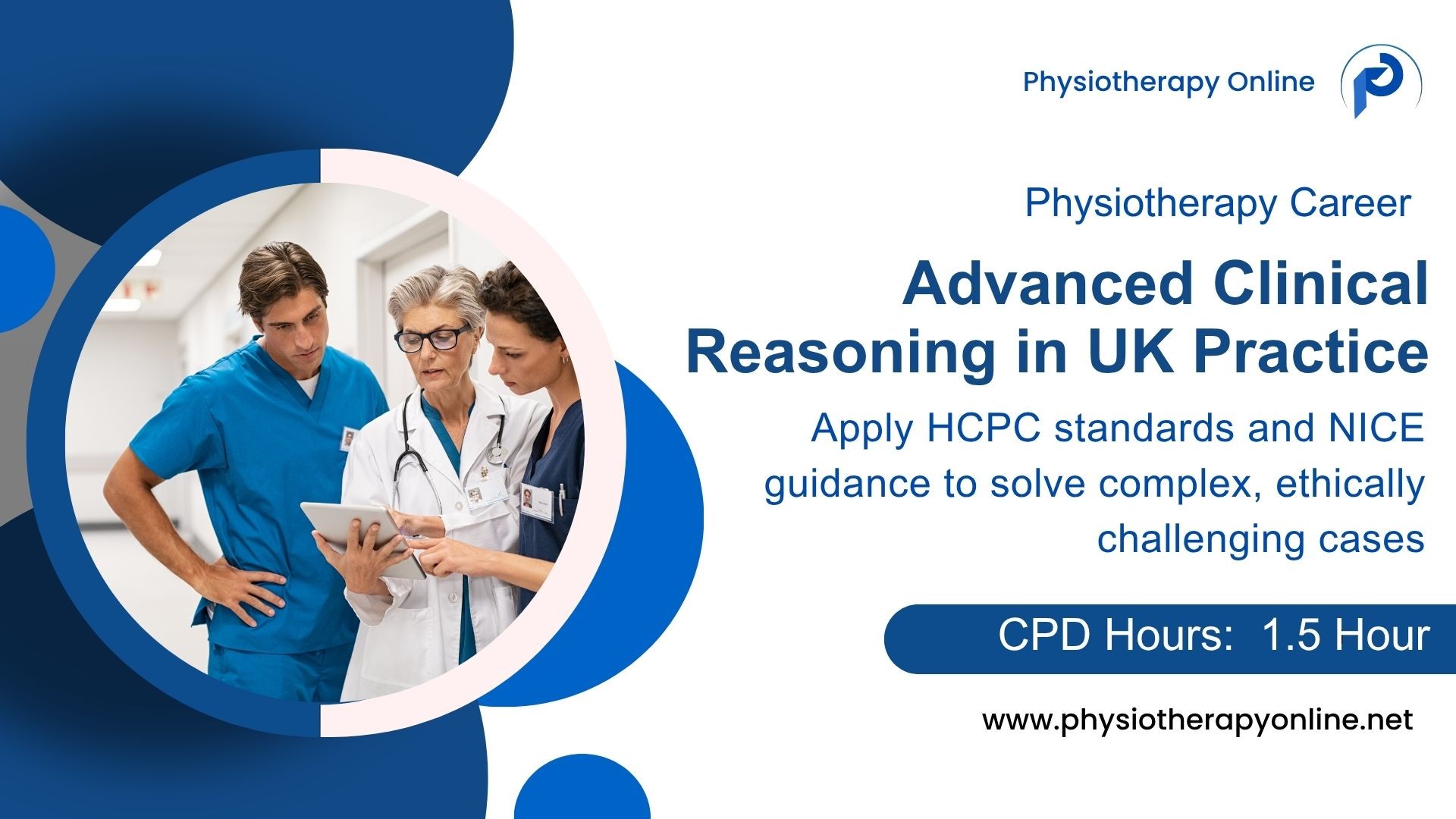 Physiotherapy Online

Physiotherapy Career

Advanced Clinical Reasoning in UK Practice

Apply HCPC standards and NICE guidance to solve complex, ethically challenging cases

CPD Hours: 1.5 Hour

www.physiotherapyonline.net